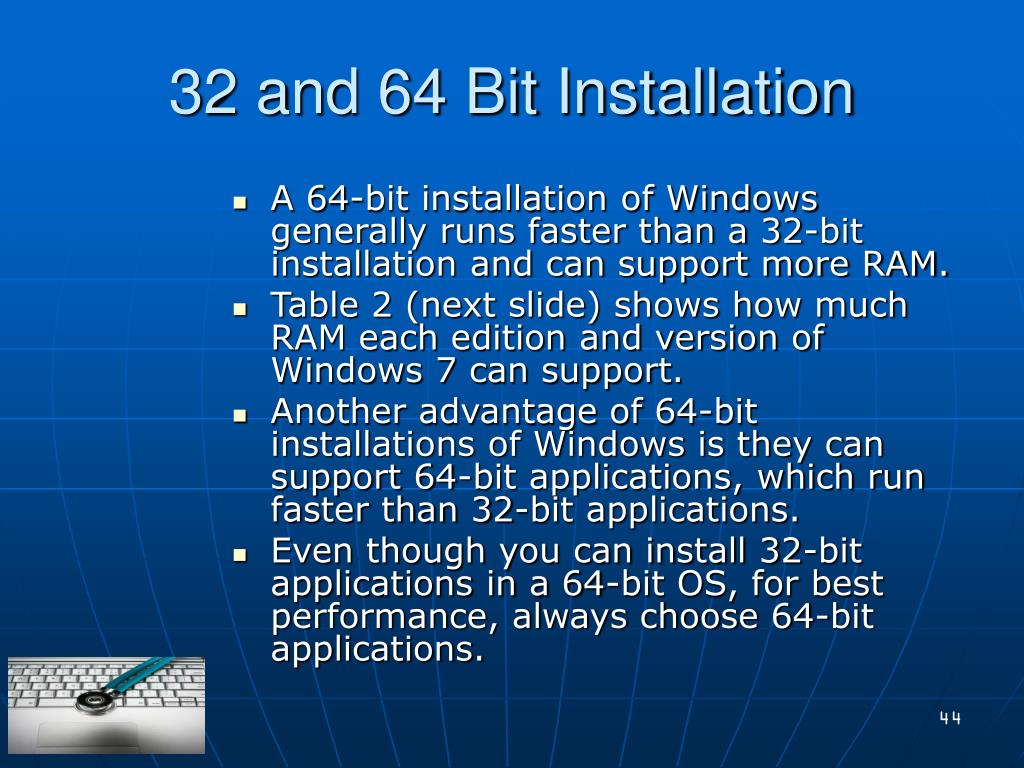 32 and 64 Bit Installation

- A 64-bit installation of Windows generally runs faster than a 32-bit installation and can support more RAM.
- Table 2 (next slide) shows how much RAM each edition and version of Windows 7 can support.
- Another advantage of 64-bit installations of Windows is they can support 64-bit applications, which run faster than 32-bit applications.
- Even though you can install 32-bit applications in a 64-bit OS, for best performance, always choose 64-bit applications.

44